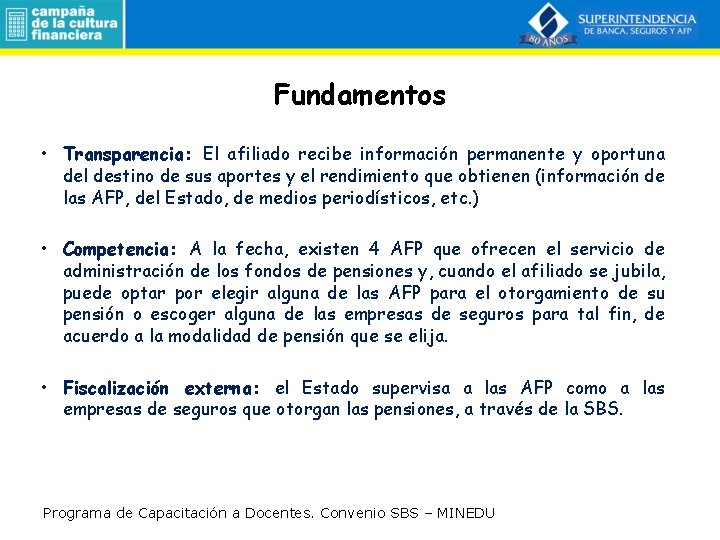 campaña de la cultura financiera

SUPERINTENDENCIA DE BANCA, SEGUROS Y AFP

80 AÑOS

Fundamentos

• Transparencia: El afiliado recibe información permanente y oportuna del destino de sus aportes y el rendimiento que obtienen (información de las AFP, del Estado, de medios periodísticos, etc.)

• Competencia: A la fecha, existen 4 AFP que ofrecen el servicio de administración de los fondos de pensiones y, cuando el afiliado se jubila, puede optar por elegir alguna de las AFP para el otorgamiento de su pensión o escoger alguna de las empresas de seguros para tal fin, de acuerdo a la modalidad de pensión que se elija.

• Fiscalización externa: el Estado supervisa a las AFP como a las empresas de seguros que otorgan las pensiones, a través de la SBS.

Programa de Capacitación a Docentes. Convenio SBS – MINEDU